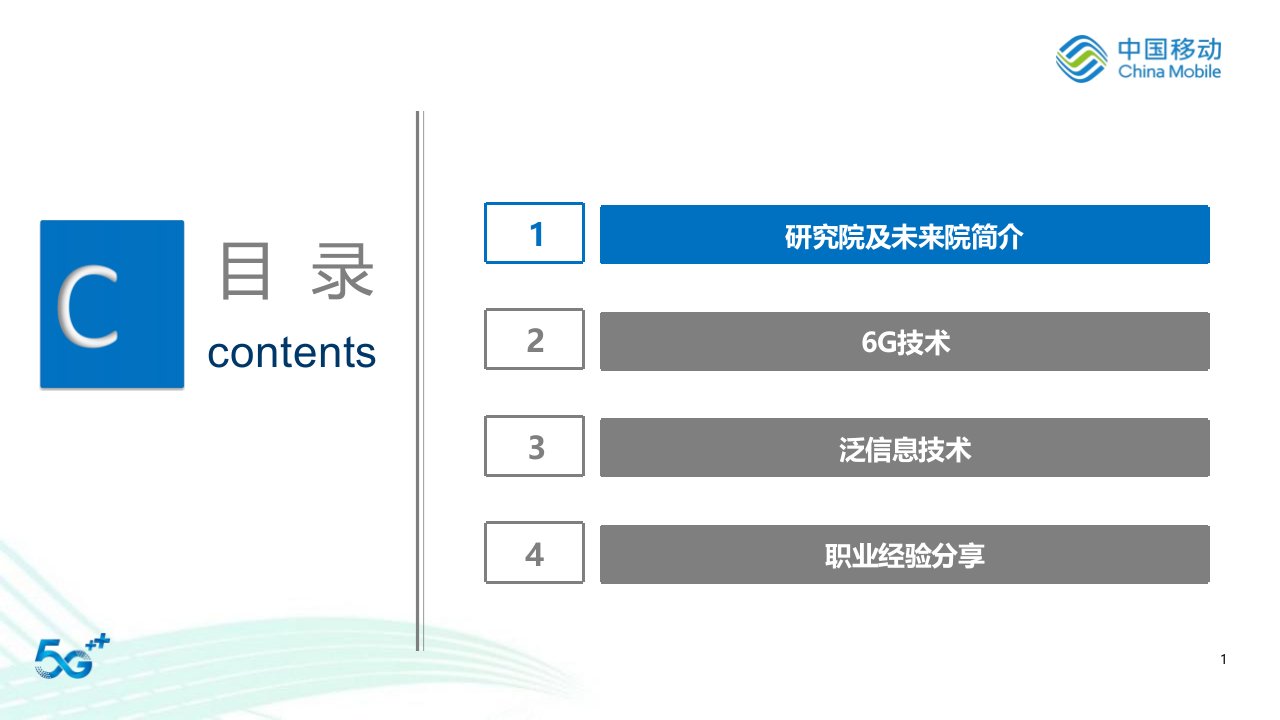 中国移动
China Mobile

C

目 录
contents

1 研究院及未来院简介

2 6G技术

3 泛信息技术

4 职业经验分享

5G++

1